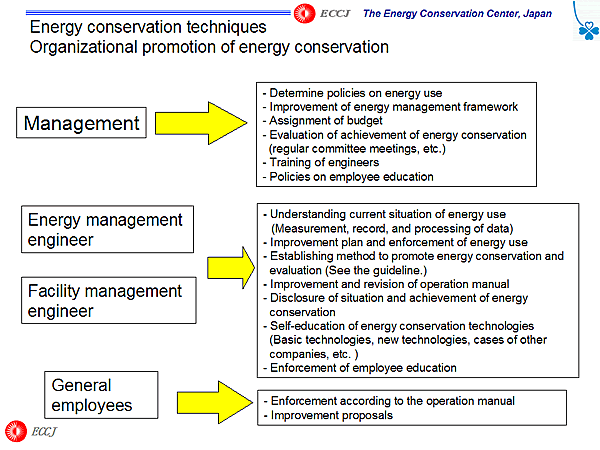 ECCJ The Energy Conservation Center, Japan

Energy conservation techniques
Organizational promotion of energy conservation

Management

- Determine policies on energy use
- Improvement of energy management framework
- Assignment of budget
- Evaluation of achievement of energy conservation (regular committee meetings, etc.)
- Training of engineers
- Policies on employee education

Energy management engineer

Facility management engineer

- Understanding current situation of energy use (Measurement, record, and processing of data)
- Improvement plan and enforcement of energy use
- Establishing method to promote energy conservation and evaluation (See the guideline.)
- Improvement and revision of operation manual
- Disclosure of situation and achievement of energy conservation
- Self-education of energy conservation technologies (Basic technologies, new technologies, cases of other companies, etc. )
- Enforcement of employee education

General employees

- Enforcement according to the operation manual
- Improvement proposals

ECCJ